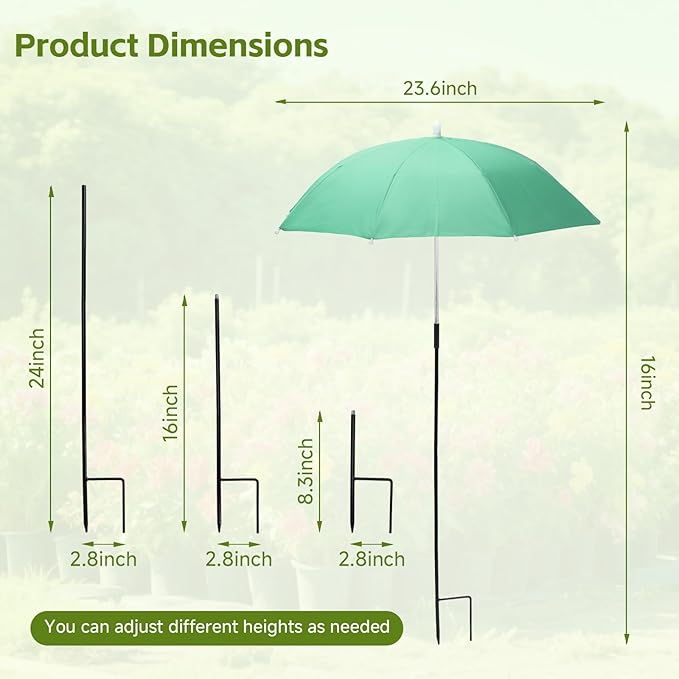 Product Dimensions

23.6inch

24inch

16inch

8.3inch

16inch

2.8inch

2.8inch

2.8inch

You can adjust different heights as needed